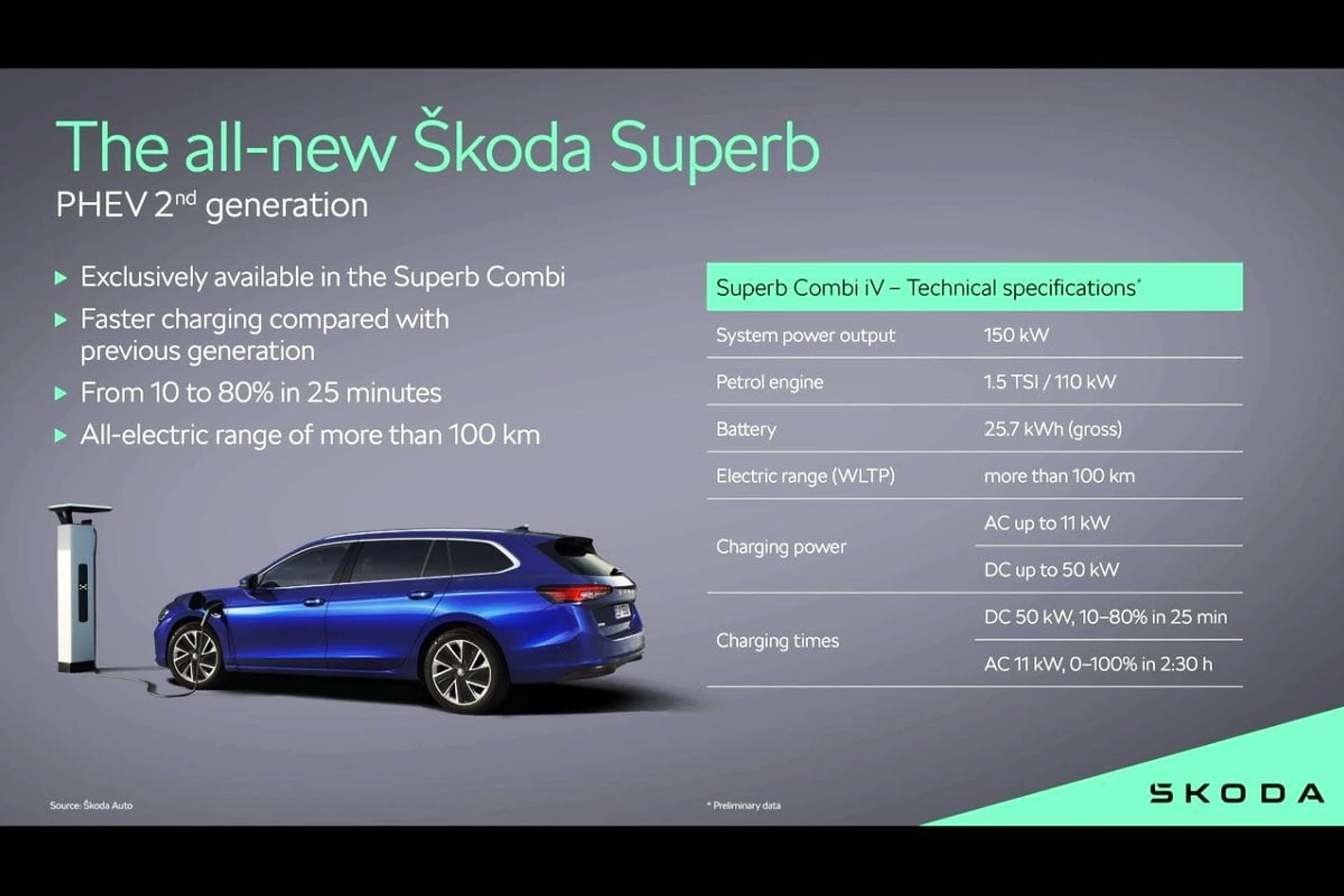 The all-new Škoda Superb

PHEV 2$^{nd}$ generation

▶ Exclusively available in the Superb Combi
▶ Faster charging compared with previous generation
▶ From 10 to 80% in 25 minutes
▶ All-electric range of more than 100 km

| Superb Combi iV – Technical specifications* | |
|---|---|
| System power output | 150 kW |
| Petrol engine | 1.5 TSI / 110 kW |
| Battery | 25.7 kWh (gross) |
| Electric range (WLTP) | more than 100 km |
| Charging power | AC up to 11 kW |
| | DC up to 50 kW |
| Charging times | DC 50 kW, 10–80% in 25 min |
| | AC 11 kW, 0–100% in 2:30 h |

Source: Škoda Auto

* Preliminary data

ŠKODA